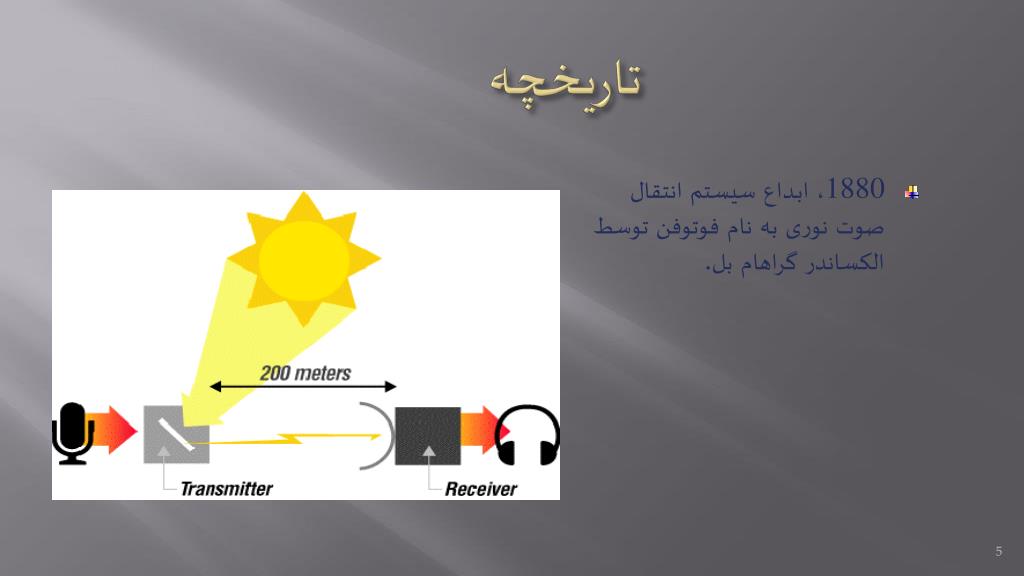 تاریخچه

1880، ابداع سیستم انتقال صوت نوری به نام فوتوفن توسط الکساندر گراهام بل.

200 meters

Transmitter

Receiver

5